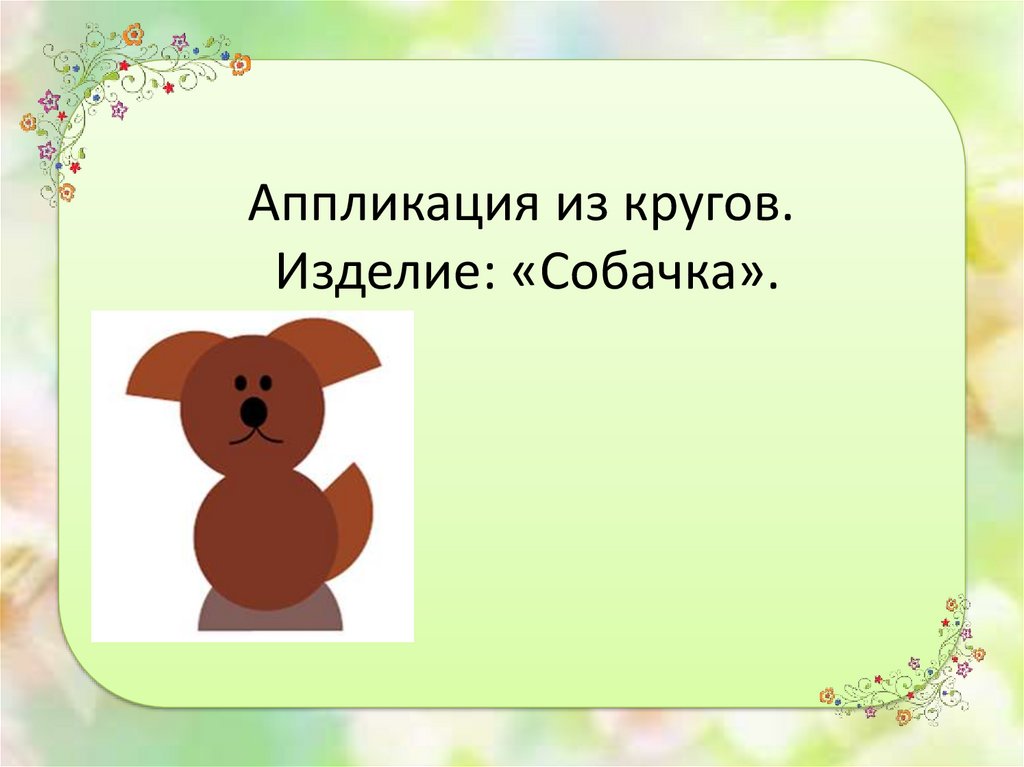 Аппликация из кругов.
Изделие: «Собачка».